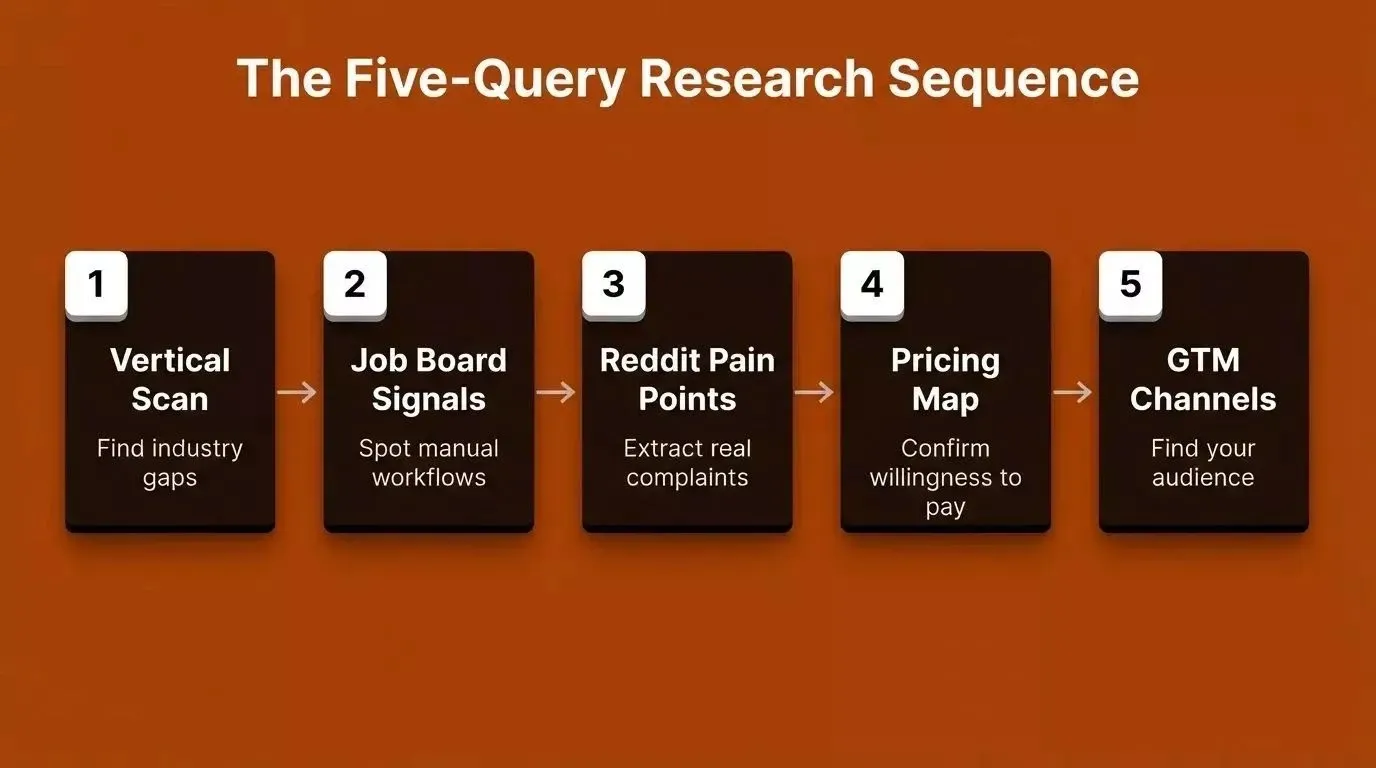 The Five-Query Research Sequence

1
Vertical Scan
Find industry gaps

2
Job Board Signals
Spot manual workflows

3
Reddit Pain Points
Extract real complaints

4
Pricing Map
Confirm willingness to pay

5
GTM Channels
Find your audience